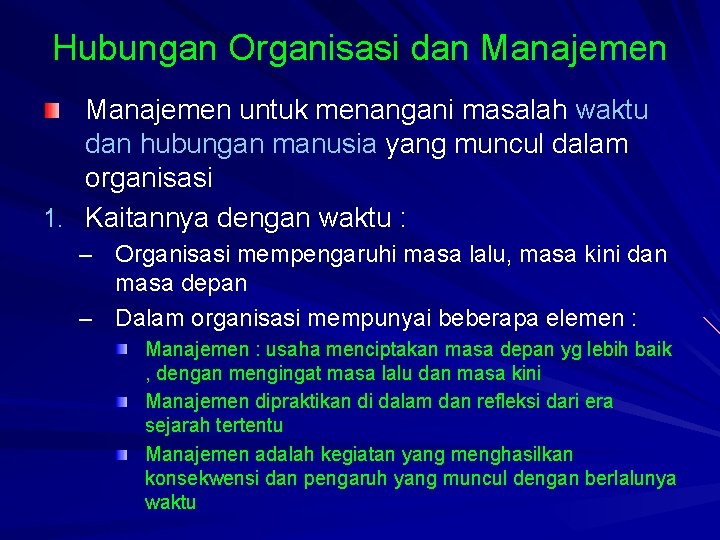 Hubungan Organisasi dan Manajemen

Manajemen untuk menangani masalah waktu dan hubungan manusia yang muncul dalam organisasi

1. Kaitannya dengan waktu :

– Organisasi mempengaruhi masa lalu, masa kini dan masa depan

– Dalam organisasi mempunyai beberapa elemen :

Manajemen : usaha menciptakan masa depan yg lebih baik , dengan mengingat masa lalu dan masa kini

Manajemen dipraktikan di dalam dan refleksi dari era sejarah tertentu

Manajemen adalah kegiatan yang menghasilkan konsekwensi dan pengaruh yang muncul dengan berlalunya waktu